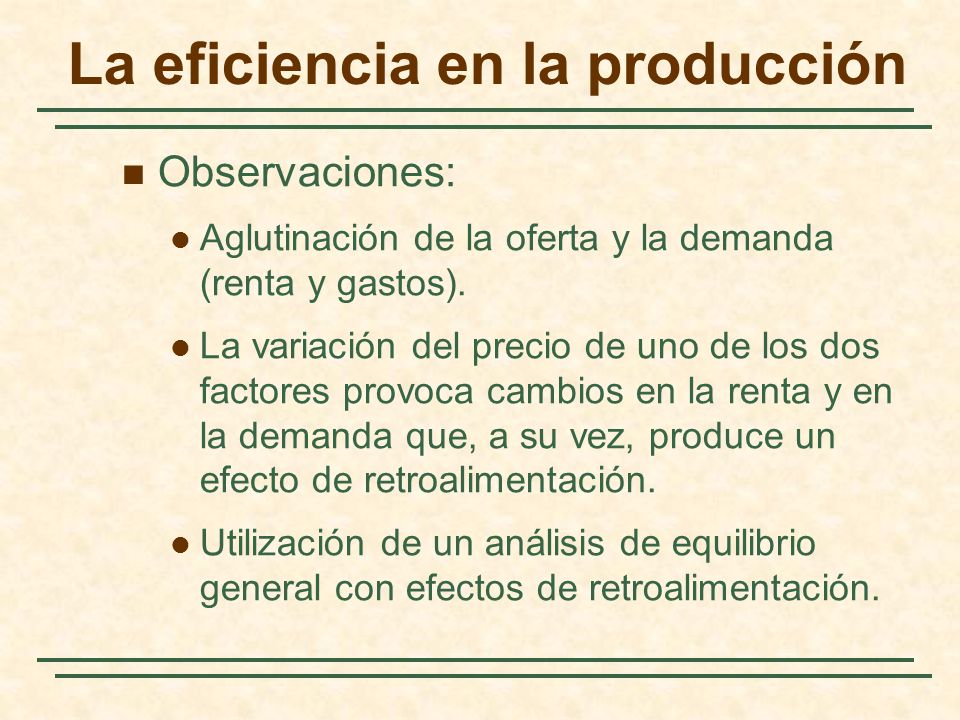 La eficiencia en la producción

Observaciones:

Aglutinación de la oferta y la demanda (renta y gastos).

La variación del precio de uno de los dos factores provoca cambios en la renta y en la demanda que, a su vez, produce un efecto de retroalimentación.

Utilización de un análisis de equilibrio general con efectos de retroalimentación.